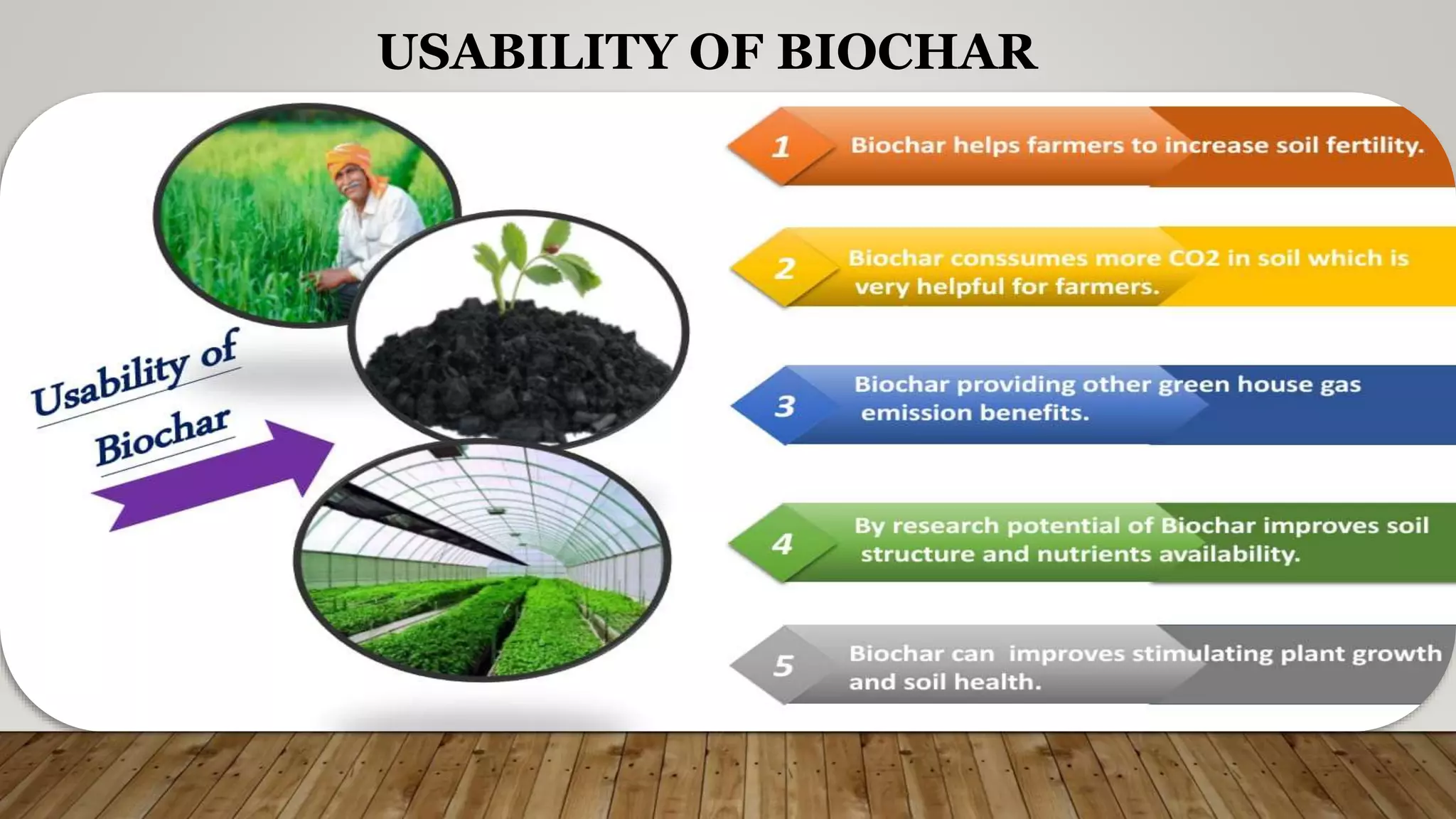 USABILITY OF BIOCHAR

Usability of Biochar

1 Biochar helps farmers to increase soil fertility.

2 Biochar conssumes more CO2 in soil which is very helpful for farmers.

3 Biochar providing other green house gas emission benefits.

4 By research potential of Biochar improves soil structure and nutrients availability.

5 Biochar can improves stimulating plant growth and soil health.